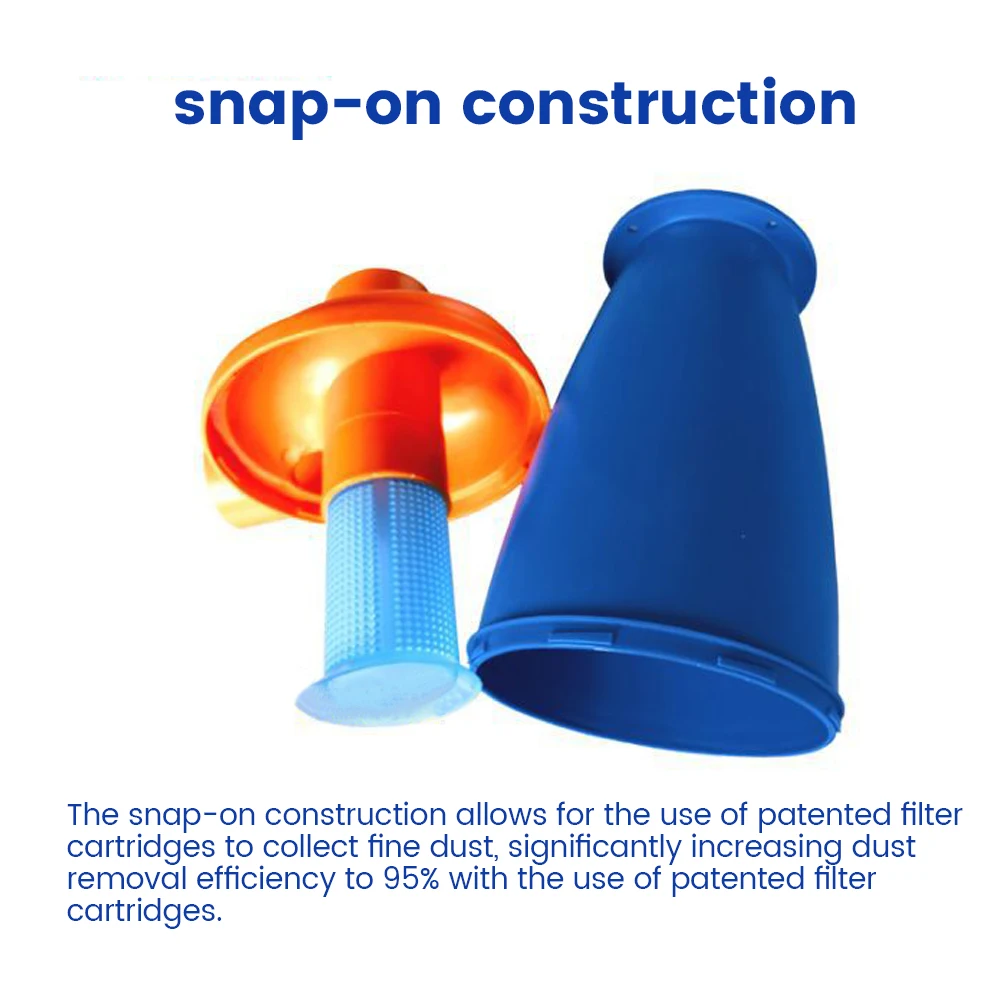 snap-on construction

The snap-on construction allows for the use of patented filter cartridges to collect fine dust, significantly increasing dust removal efficiency to 95% with the use of patented filter cartridges.